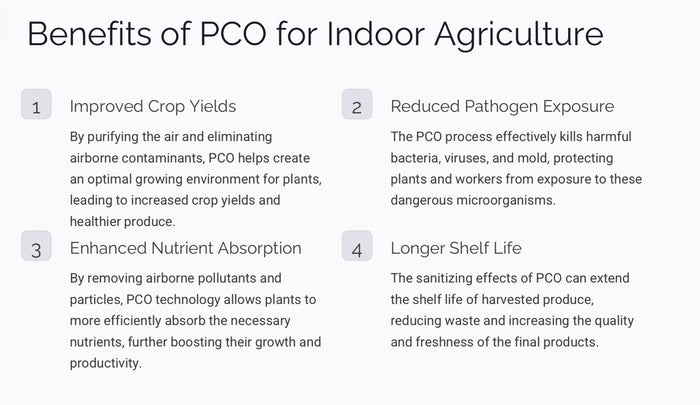 Benefits of PCO for Indoor Agriculture

1

Improved Crop Yields

By purifying the air and eliminating airborne contaminants, PCO helps create an optimal growing environment for plants, leading to increased crop yields and healthier produce.

2

Reduced Pathogen Exposure

The PCO process effectively kills harmful bacteria, viruses, and mold, protecting plants and workers from exposure to these dangerous microorganisms.

3

Enhanced Nutrient Absorption

By removing airborne pollutants and particles, PCO technology allows plants to more efficiently absorb the necessary nutrients, further boosting their growth and productivity.

4

Longer Shelf Life

The sanitizing effects of PCO can extend the shelf life of harvested produce, reducing waste and increasing the quality and freshness of the final products.